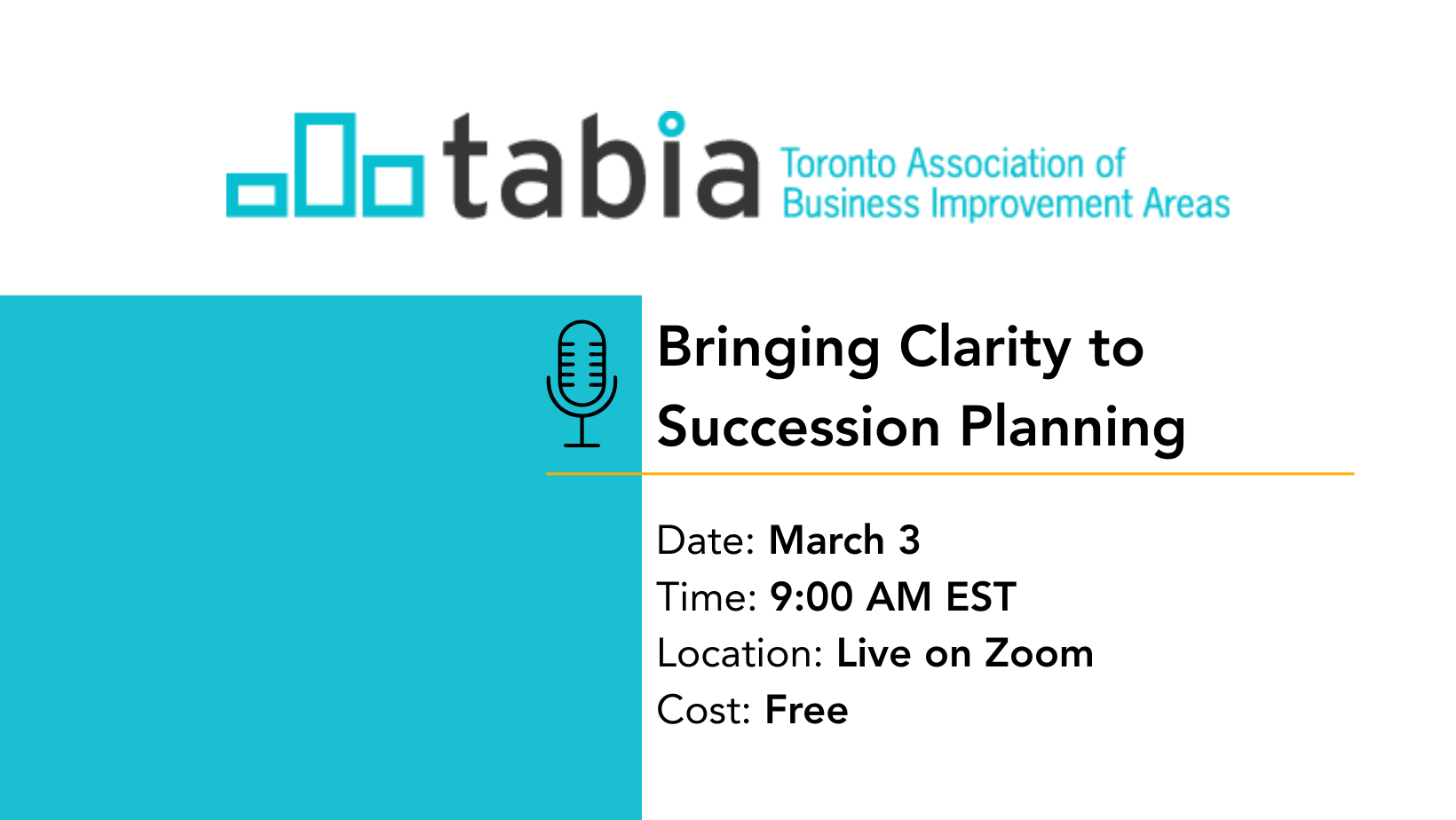 tabia Toronto Association of Business Improvement Areas

Bringing Clarity to Succession Planning

Date: March 3
Time: 9:00 AM EST
Location: Live on Zoom
Cost: Free